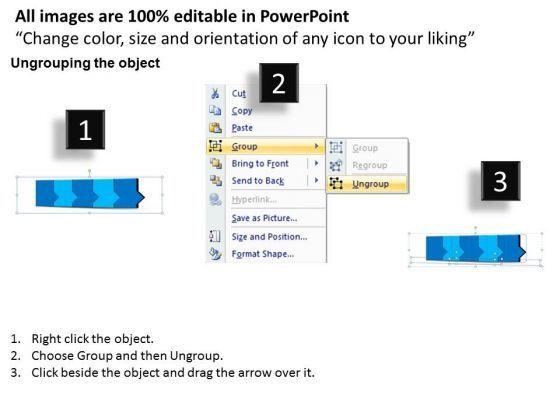 All images are 100% editable in PowerPoint
“Change color, size and orientation of any icon to your liking”

Ungrouping the object

1

2

Cut
Copy
Paste
Group
Bring to Front
Send to Back
Hyperlink...
Save as Picture...
Size and Position...
Format Shape...

Group
Regroup
Ungroup

3

1. Right click the object.
2. Choose Group and then Ungroup.
3. Click beside the object and drag the arrow over it.